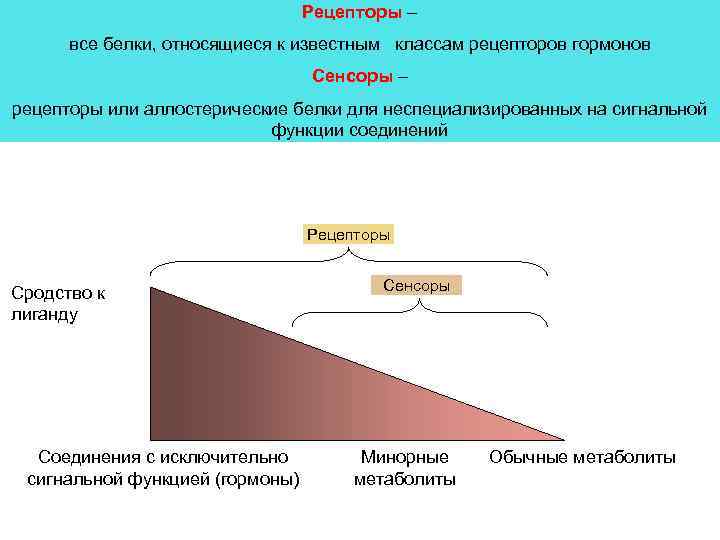 Рецепторы –

все белки, относящиеся к известным классам рецепторов гормонов

Сенсоры –

рецепторы или аллостерические белки для неспециализированных на сигнальной функции соединений

Рецепторы

Сенсоры

Сродство к лиганду

Соединения с исключительно сигнальной функцией (гормоны)

Минорные метаболиты

Обычные метаболиты